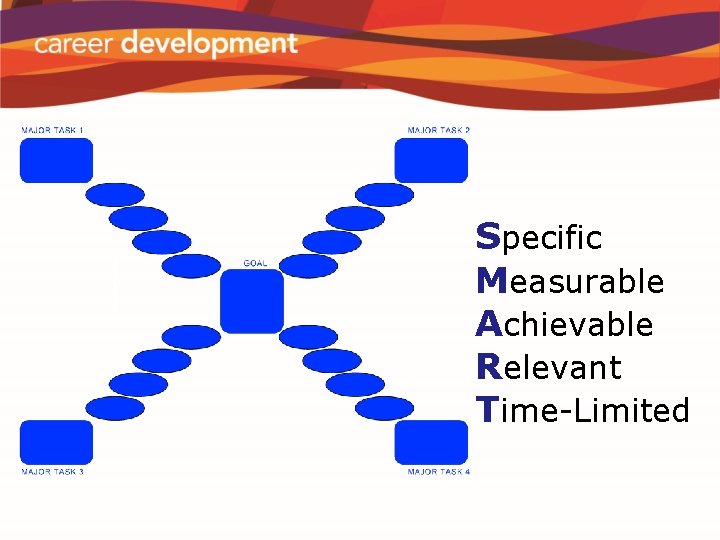 career development

MAJOR TASK 1

MAJOR TASK 2

GOAL

MAJOR TASK 3

MAJOR TASK 4

Specific
Measurable
Achievable
Relevant
Time-Limited